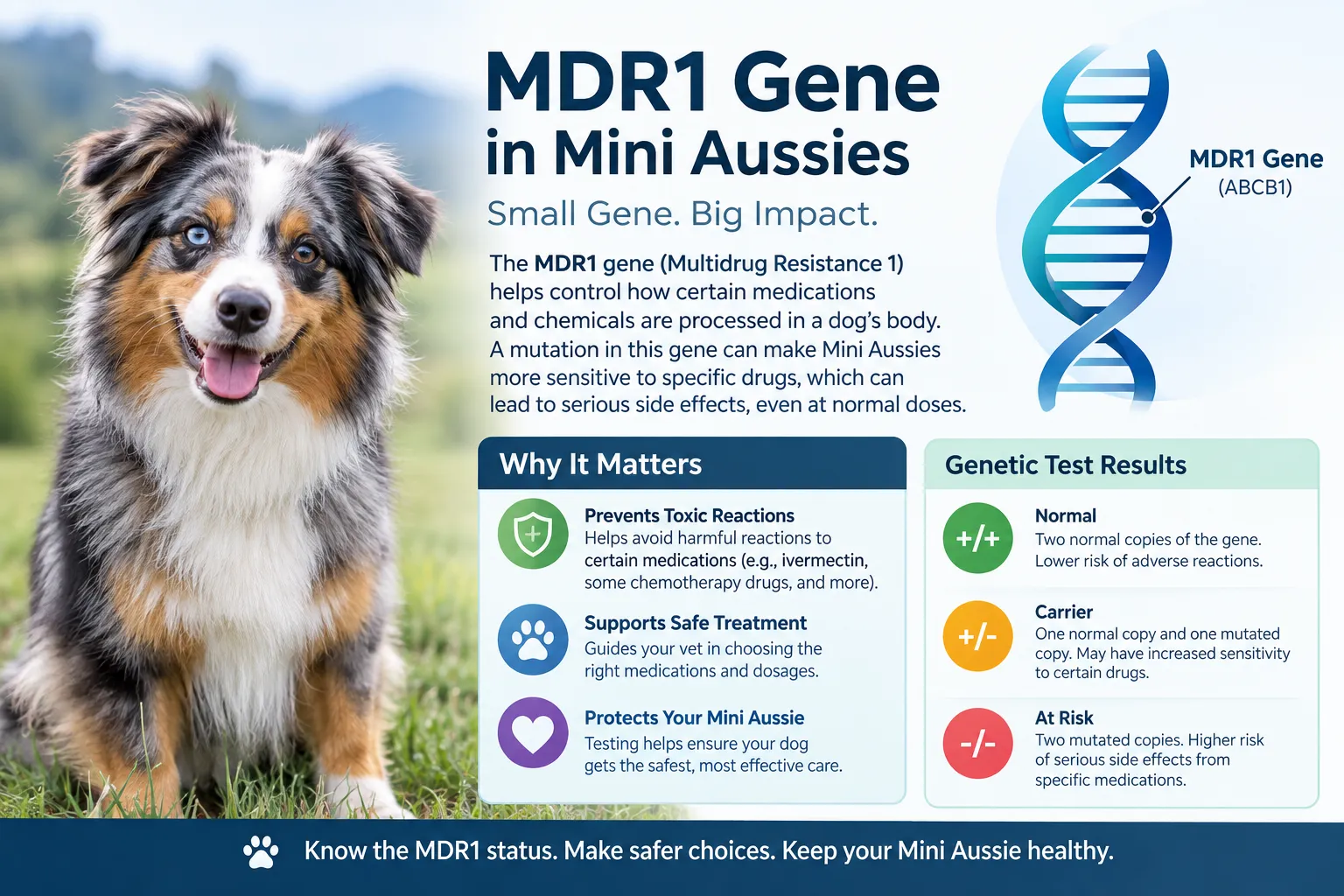 MDR1 Gene in Mini Aussies

Small Gene. Big Impact.

The MDR1 gene (Multidrug Resistance 1) helps control how certain medications and chemicals are processed in a dog's body. A mutation in this gene can make Mini Aussies more sensitive to specific drugs, which can lead to serious side effects, even at normal doses.

MDR1 Gene (ABCB1)

Why It Matters

Prevents Toxic Reactions
Helps avoid harmful reactions to certain medications (e.g., ivermectin, some chemotherapy drugs, and more).

Supports Safe Treatment
Guides your vet in choosing the right medications and dosages.

Protects Your Mini Aussie
Testing helps ensure your dog gets the safest, most effective care.

Genetic Test Results

+/+
Normal
Two normal copies of the gene. Lower risk of adverse reactions.

+/-
Carrier
One normal copy and one mutated copy. May have increased sensitivity to certain drugs.

-/-
At Risk
Two mutated copies. Higher risk of serious side effects from specific medications.

Know the MDR1 status. Make safer choices. Keep your Mini Aussie healthy.